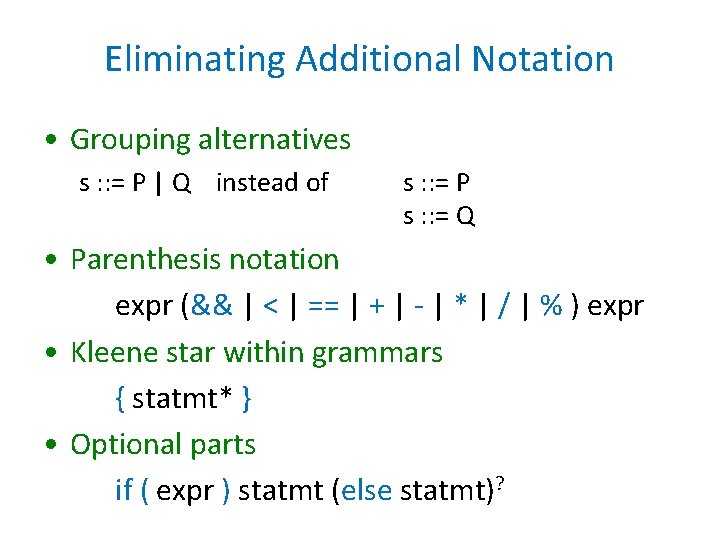 Eliminating Additional Notation

• Grouping alternatives

s ::= P | Q   instead of   s ::= P
s ::= Q

• Parenthesis notation

expr (&& | < | == | + | - | * | / | % ) expr

• Kleene star within grammars

{ statmt* }

• Optional parts

if ( expr ) statmt (else statmt)$^?$